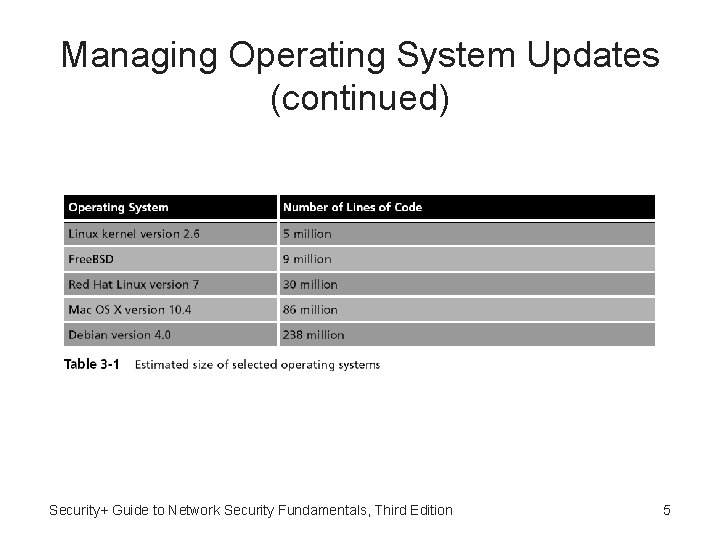 Managing Operating System Updates (continued)

| Operating System | Number of Lines of Code |
|---|---|
| Linux kernel version 2.6 | 5 million |
| FreeBSD | 9 million |
| Red Hat Linux version 7 | 30 million |
| Mac OS X version 10.4 | 86 million |
| Debian version 4.0 | 238 million |

Table 3-1 Estimated size of selected operating systems

Security+ Guide to Network Security Fundamentals, Third Edition

5